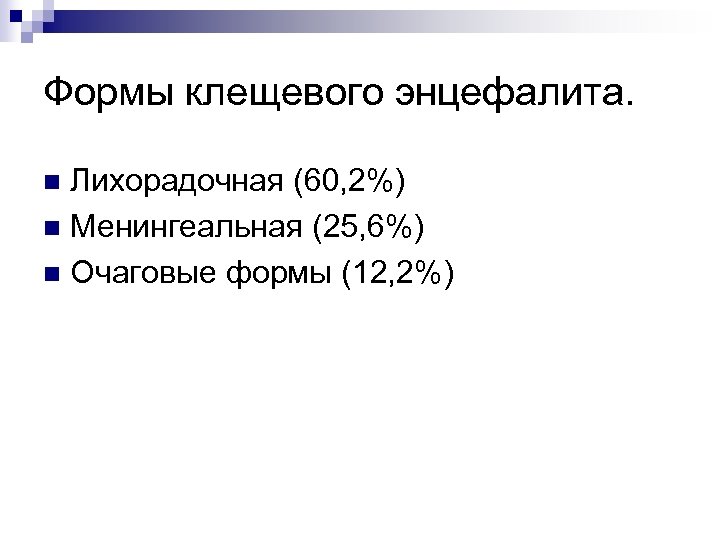 Формы клещевого энцефалита.

Лихорадочная (60,2%)
Менингеальная (25,6%)
Очаговые формы (12,2%)